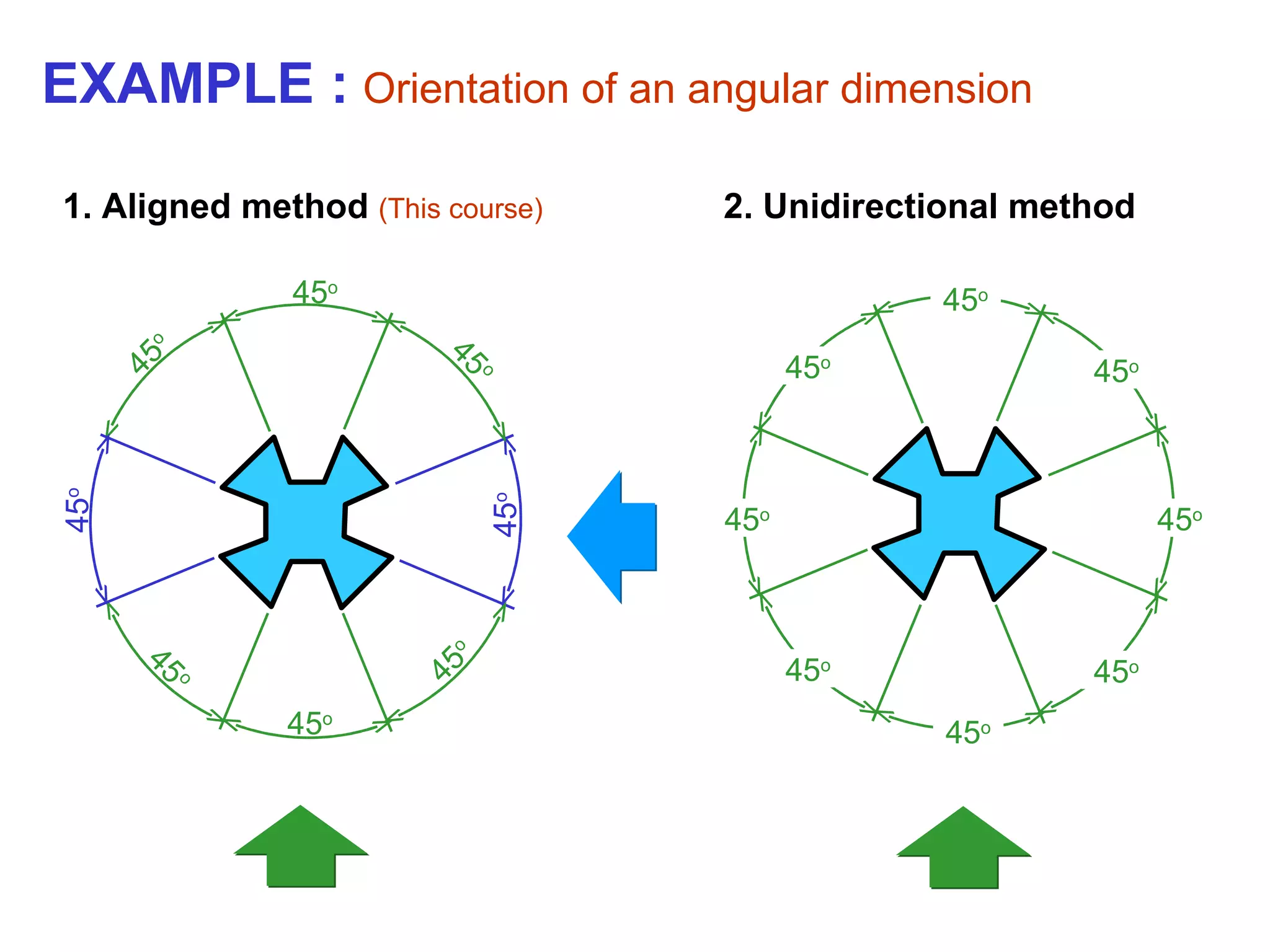 EXAMPLE : Orientation of an angular dimension

1. Aligned method (This course)

$45^o$
$45^o$
$45^o$
$45^o$
$45^o$
$45^o$
$45^o$
$45^o$

2. Unidirectional method

$45^o$
$45^o$
$45^o$
$45^o$
$45^o$
$45^o$
$45^o$
$45^o$